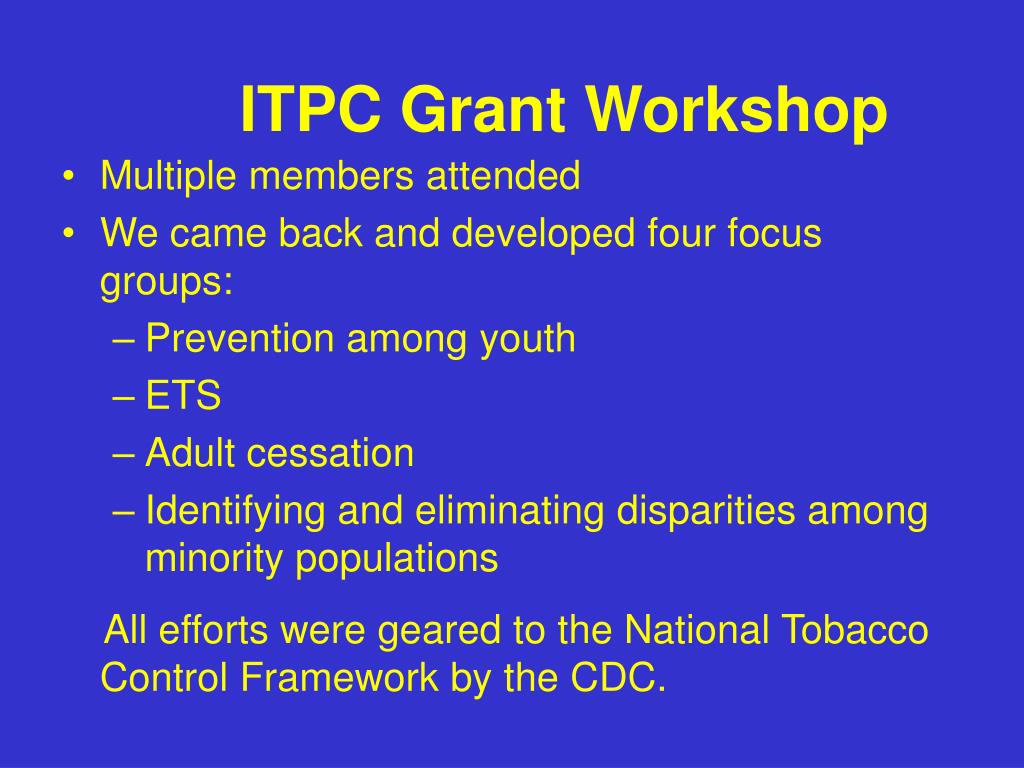 ITPC Grant Workshop

• Multiple members attended
• We came back and developed four focus groups:
– Prevention among youth
– ETS
– Adult cessation
– Identifying and eliminating disparities among minority populations

All efforts were geared to the National Tobacco Control Framework by the CDC.